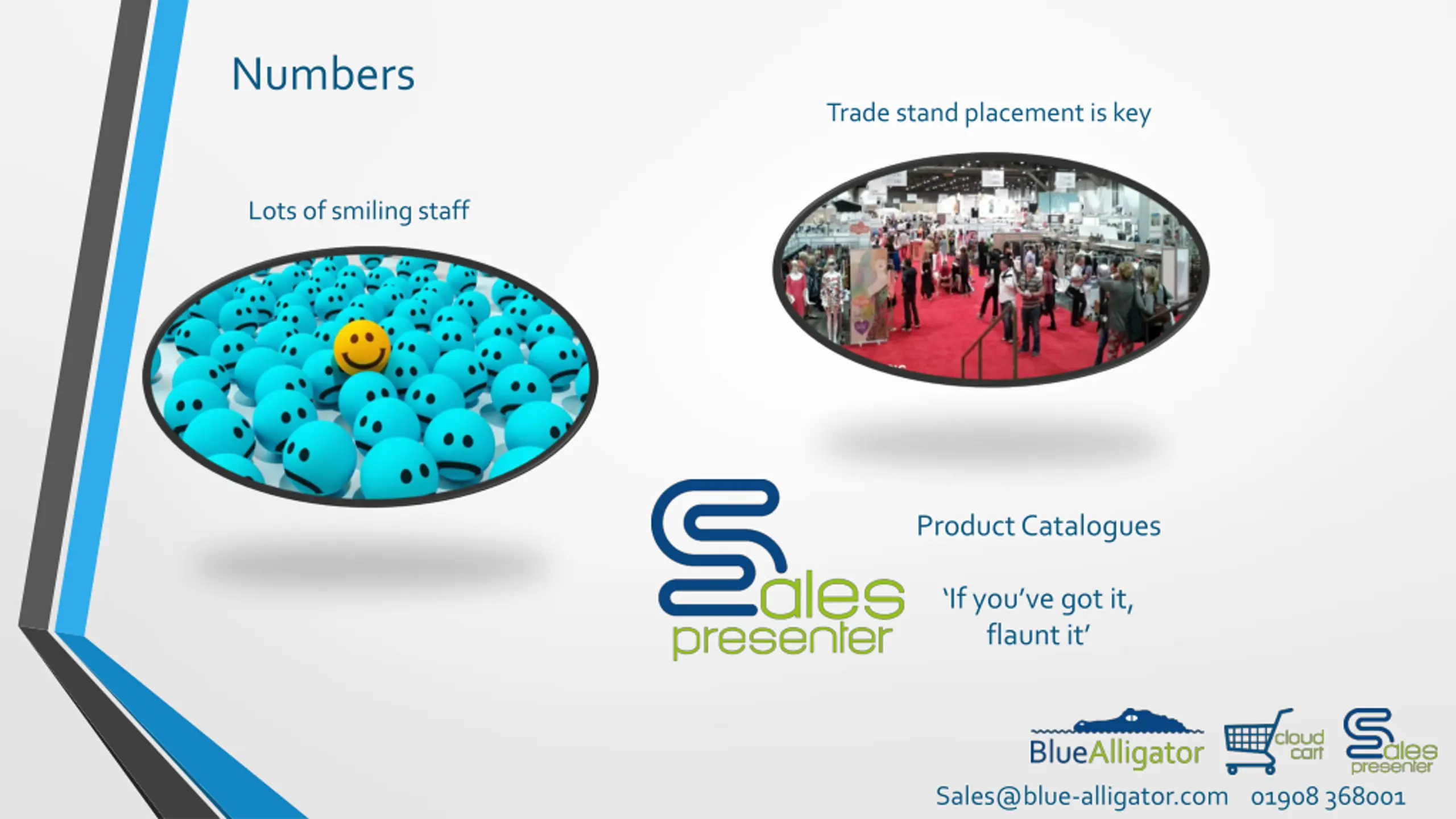 Numbers

Trade stand placement is key

Lots of smiling staff

Sales presenter

Product Catalogues

'If you've got it, flaunt it'

BlueAlligator cloud cart Sales presenter

Sales@blue-alligator.com 01908 368001